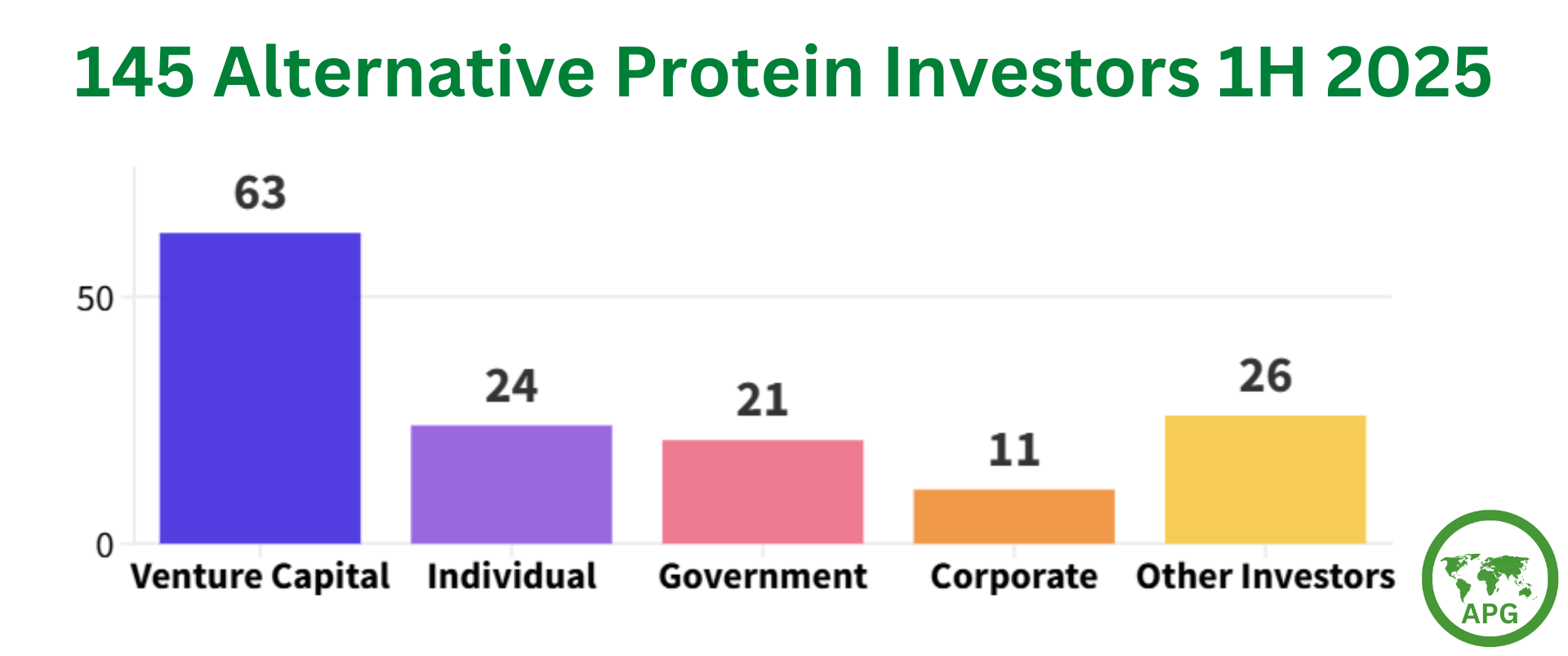 145 Alternative Protein Investors 1H 2025

50
0

63
24
21
11
26

Venture Capital
Individual
Government
Corporate
Other Investors

APG